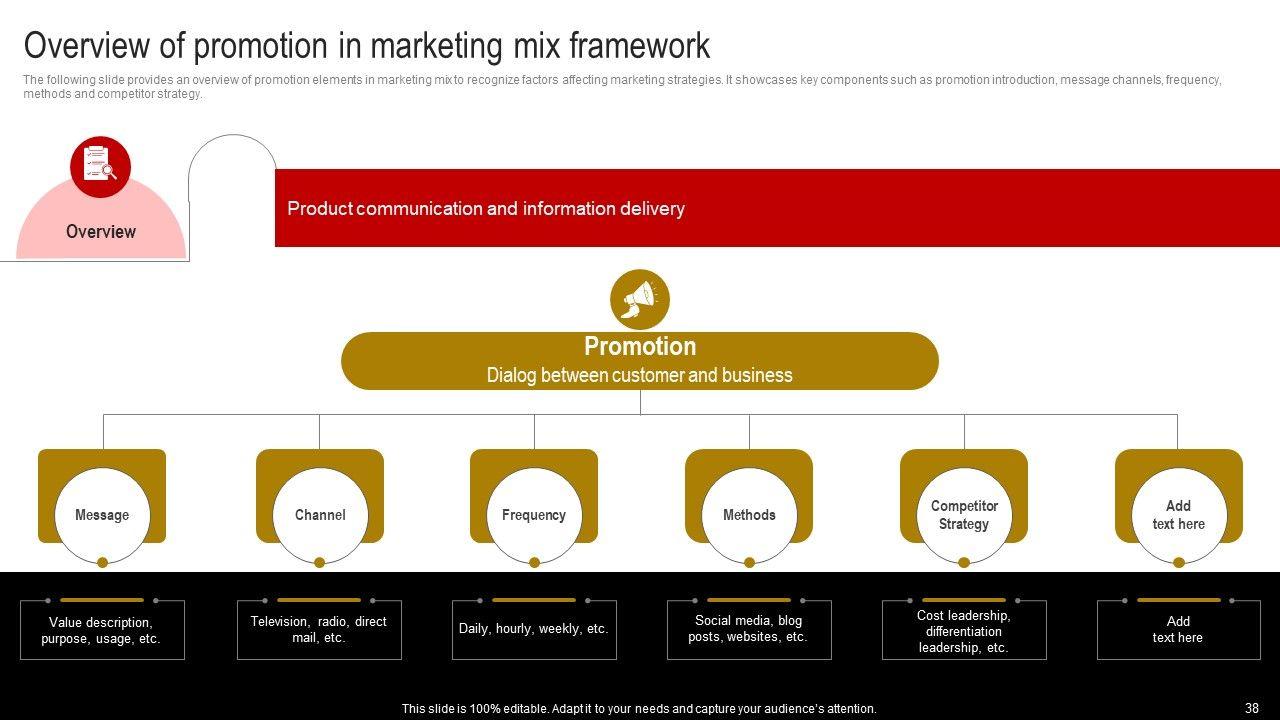 Overview of promotion in marketing mix framework

The following slide provides an overview of promotion elements in marketing mix to recognize factors affecting marketing strategies. It showcases key components such as promotion introduction, message channels, frequency, methods and competitor strategy.

Overview

Product communication and information delivery

Promotion
Dialog between customer and business

Message

Channel

Frequency

Methods

Competitor Strategy

Add text here

Value description, purpose, usage, etc.

Television, radio, direct mail, etc.

Daily, hourly, weekly, etc.

Social media, blog posts, websites, etc.

Cost leadership, differentiation leadership, etc.

Add text here

This slide is 100% editable. Adapt it to your needs and capture your audience's attention.

38